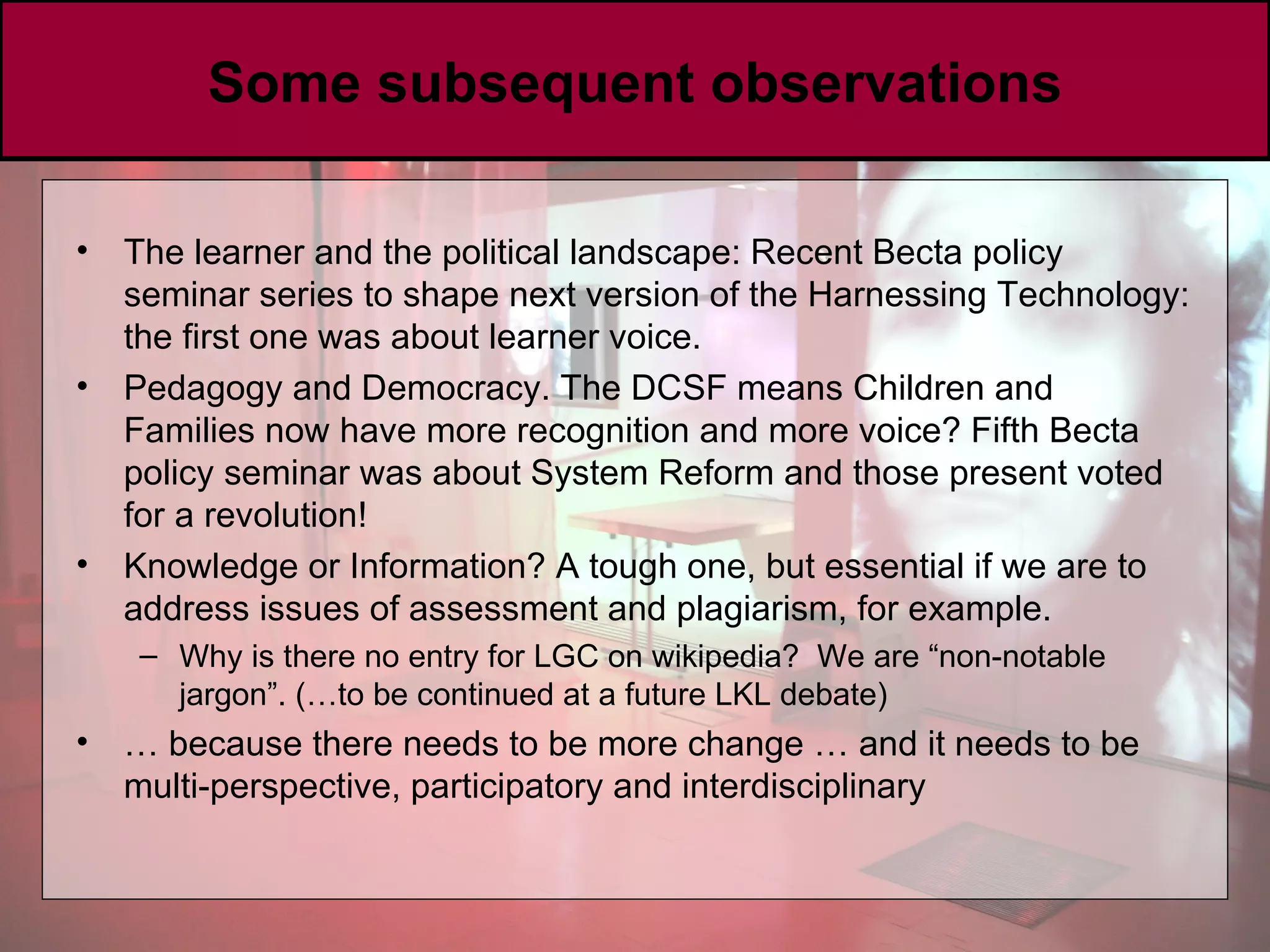 Some subsequent observations

• The learner and the political landscape: Recent Becta policy seminar series to shape next version of the Harnessing Technology: the first one was about learner voice.

• Pedagogy and Democracy. The DCSF means Children and Families now have more recognition and more voice? Fifth Becta policy seminar was about System Reform and those present voted for a revolution!

• Knowledge or Information? A tough one, but essential if we are to address issues of assessment and plagiarism, for example.

– Why is there no entry for LGC on wikipedia? We are “non-notable jargon”. (…to be continued at a future LKL debate)

• … because there needs to be more change … and it needs to be multi-perspective, participatory and interdisciplinary